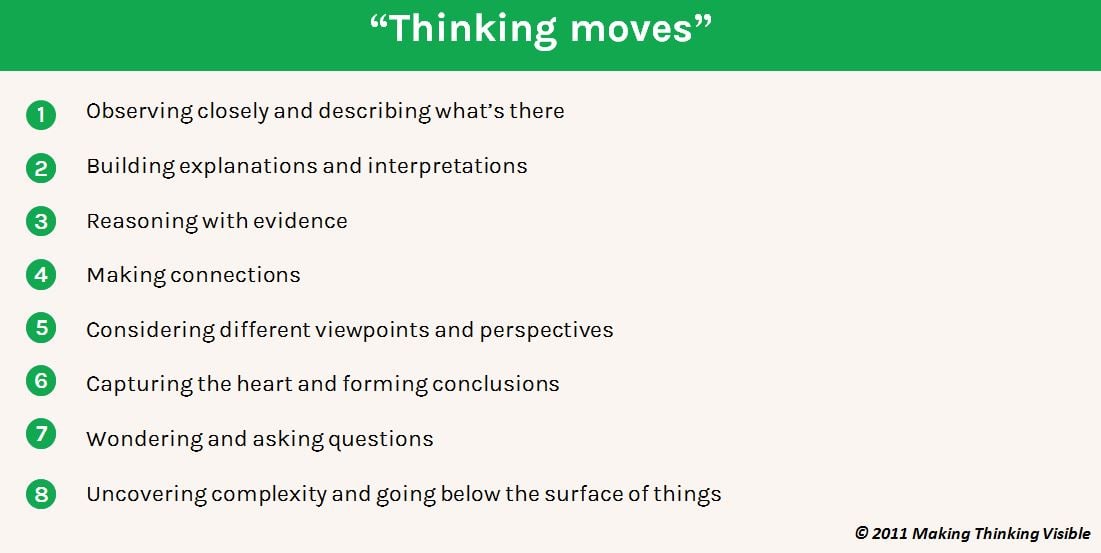 “Thinking moves”

1 Observing closely and describing what’s there

2 Building explanations and interpretations

3 Reasoning with evidence

4 Making connections

5 Considering different viewpoints and perspectives

6 Capturing the heart and forming conclusions

7 Wondering and asking questions

8 Uncovering complexity and going below the surface of things

© 2011 Making Thinking Visible